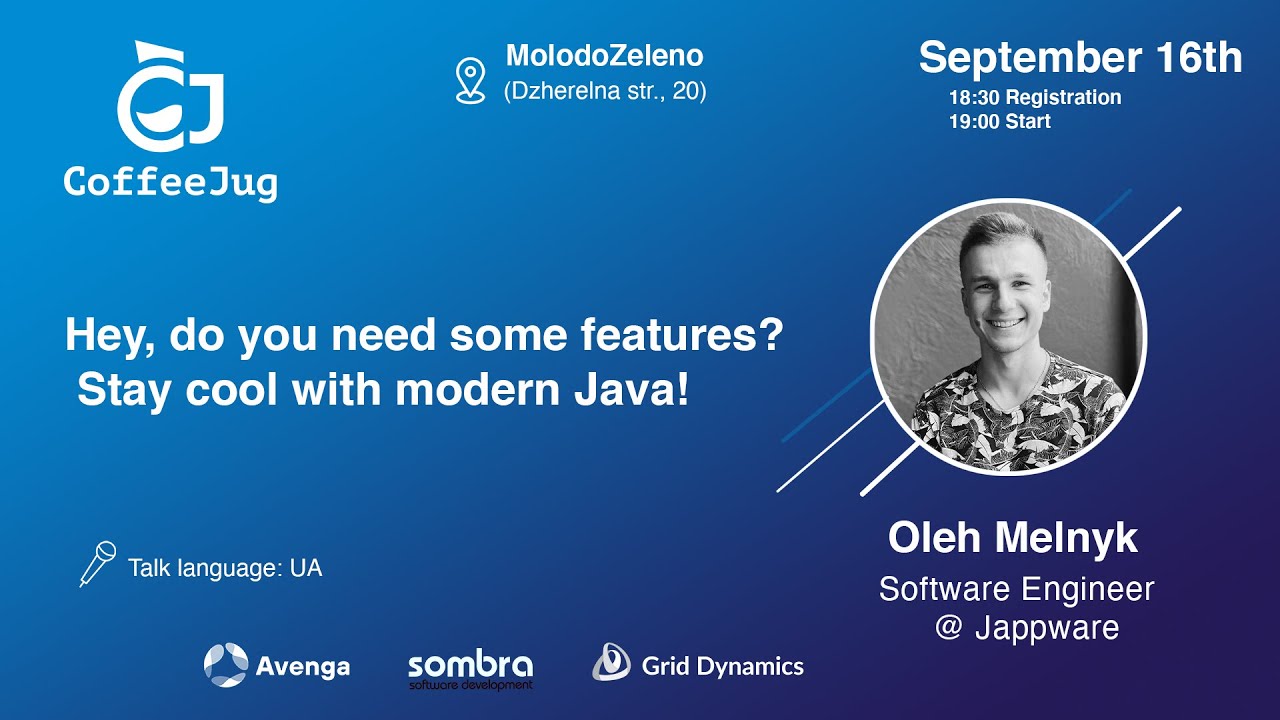 CJ
CoffeeJug

MolodoZeleno
(Dzherelna str., 20)

September 16th
18:30 Registration
19:00 Start

Hey, do you need some features?
Stay cool with modern Java!

Talk language: UA

Oleh Melnyk
Software Engineer
@ Jappware

Avenga
sombra
software development
Grid Dynamics